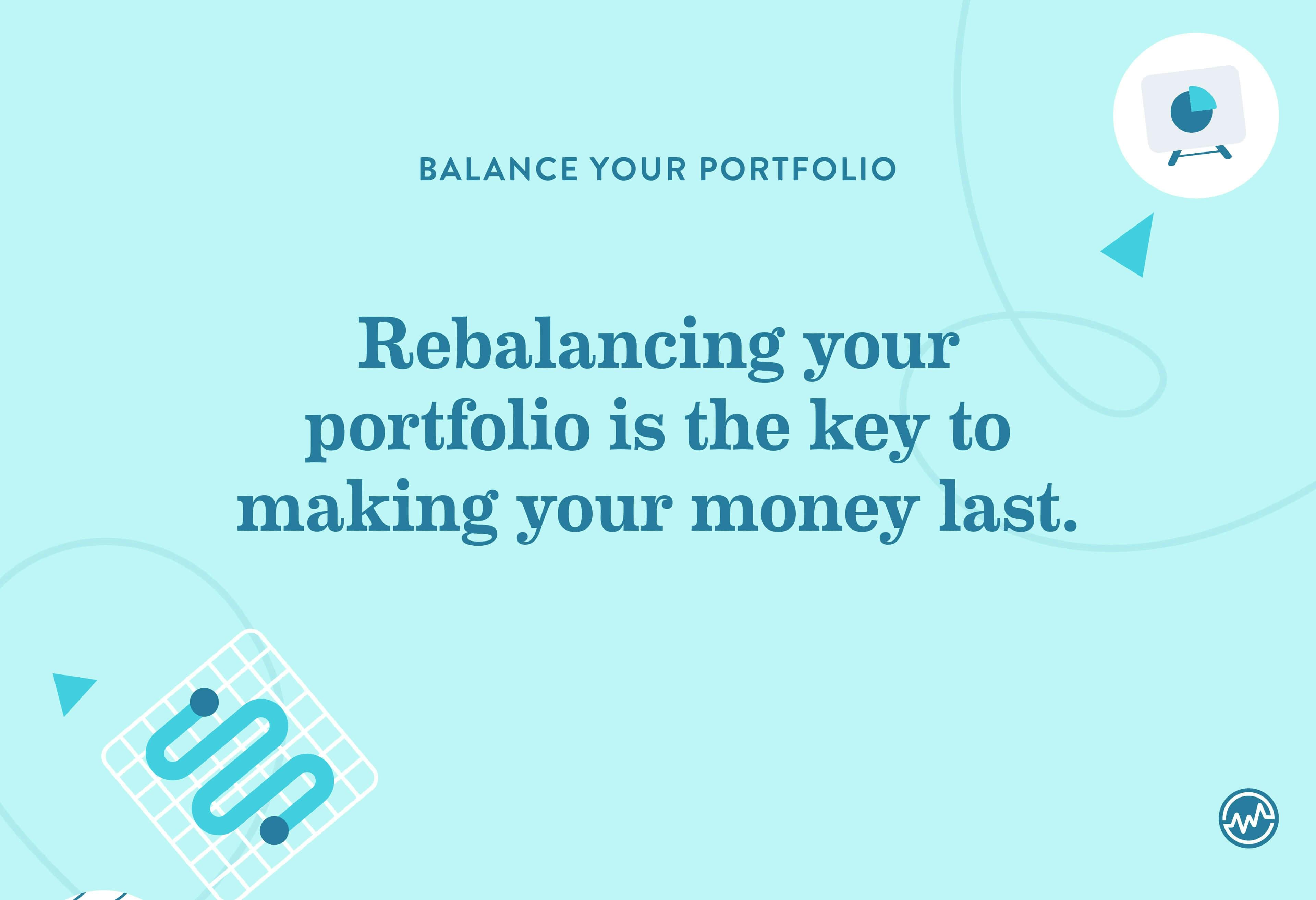 BALANCE YOUR PORTFOLIO

Rebalancing your portfolio is the key to making your money last.